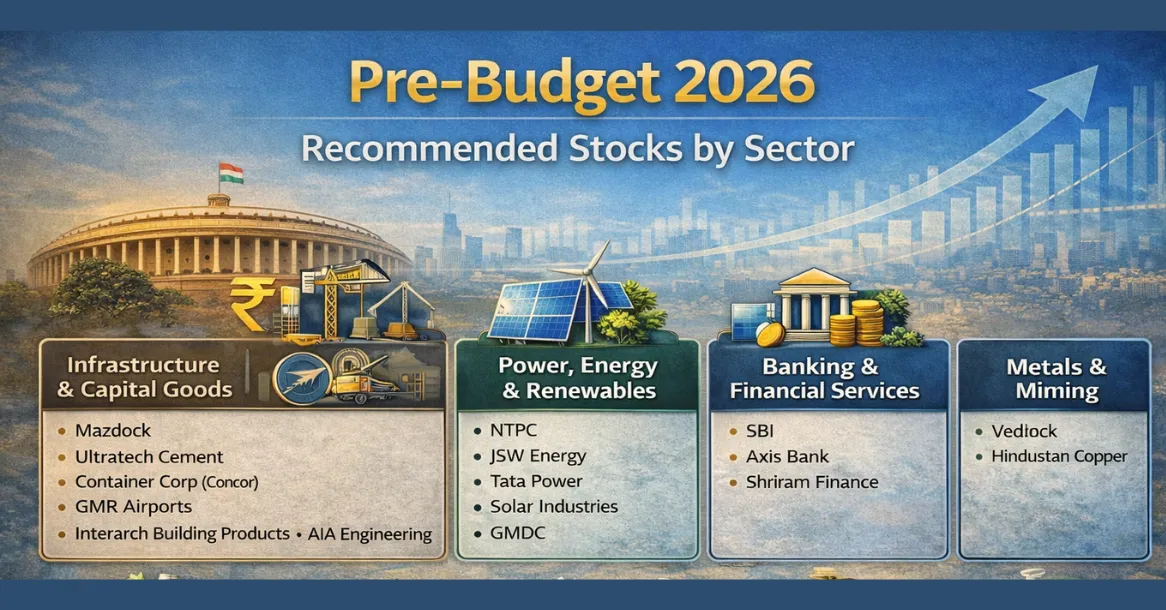 Pre-Budget 2026

Recommended Stocks by Sector

Infrastructure & Capital Goods

• Mazdock
• Ultratech Cement
• Container Corp (Concor)
• GMR Airports
• Interarch Building Products • AIA Engineering

Power, Energy & Renewables

• NTPC
• JSW Energy
• Tata Power
• Solar Industries
• GMDC

Banking & Financial Services

• SBI
• Axis Bank
• Shriram Finance

Metals & Miming

• Vedlock
• Hindustan Copper